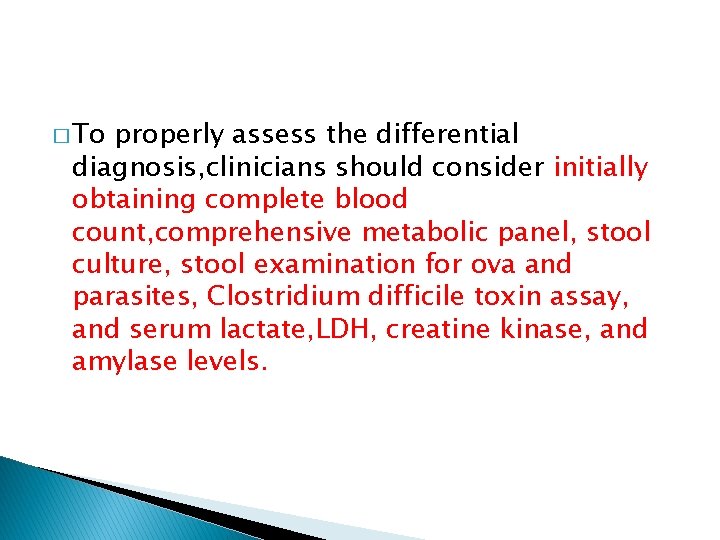 □ To properly assess the differential diagnosis,clinicians should consider initially obtaining complete blood count,comprehensive metabolic panel, stool culture, stool examination for ova and parasites, Clostridium difficile toxin assay, and serum lactate,LDH, creatine kinase, and amylase levels.